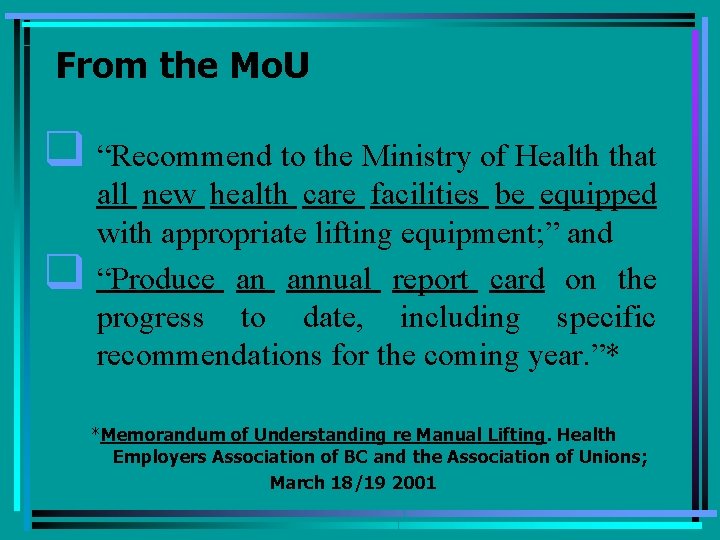 From the MoU

“Recommend to the Ministry of Health that all new health care facilities be equipped with appropriate lifting equipment;” and

“Produce an annual report card on the progress to date, including specific recommendations for the coming year.”*

*Memorandum of Understanding re Manual Lifting. Health Employers Association of BC and the Association of Unions; March 18/19 2001